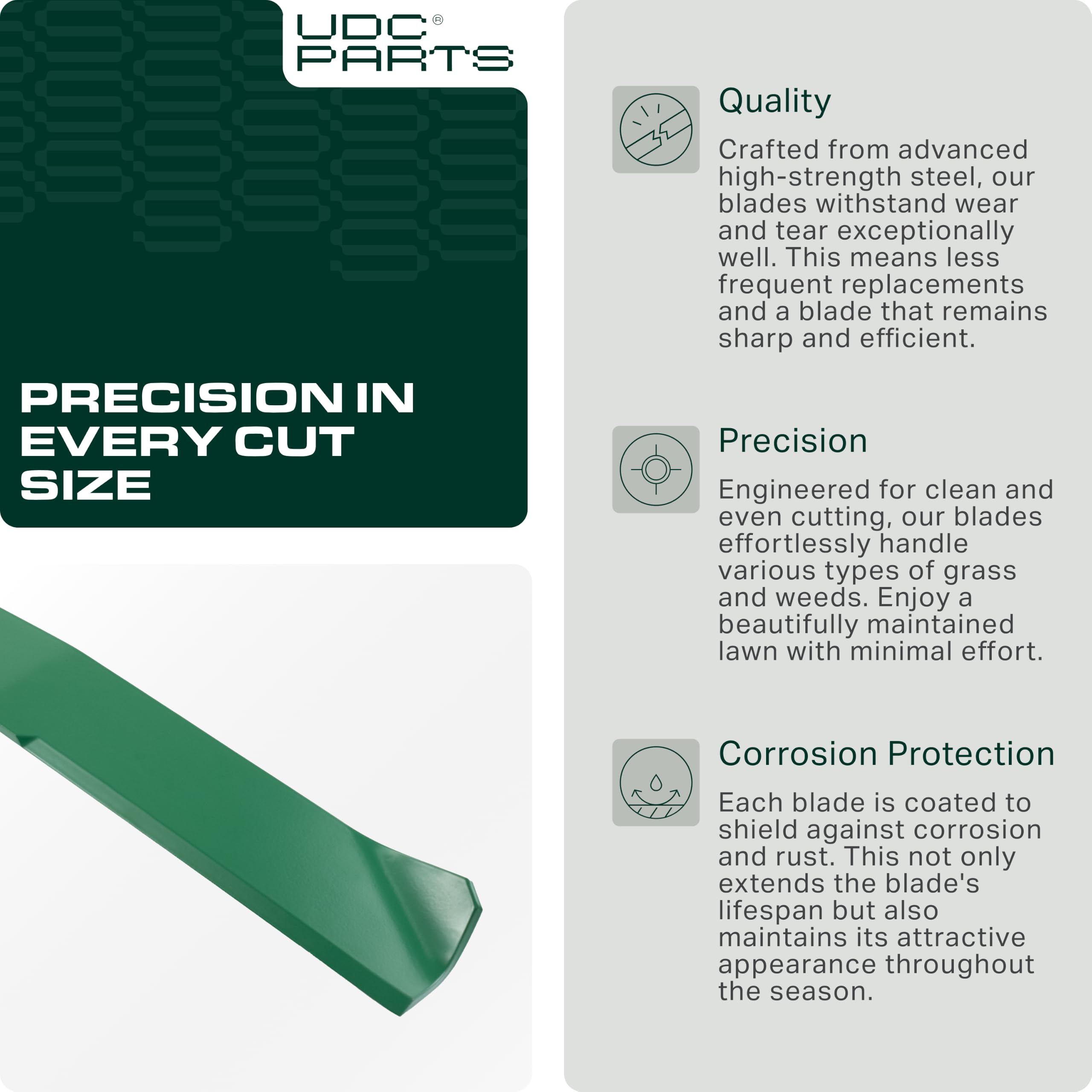 UDC® PARTS

PRECISION IN EVERY CUT SIZE

Quality

Crafted from advanced high-strength steel, our blades withstand wear and tear exceptionally well. This means less frequent replacements and a blade that remains sharp and efficient.

Precision

Engineered for clean and even cutting, our blades effortlessly handle various types of grass and weeds. Enjoy a beautifully maintained lawn with minimal effort.

Corrosion Protection

Each blade is coated to shield against corrosion and rust. This not only extends the blade's lifespan but also maintains its attractive appearance throughout the season.